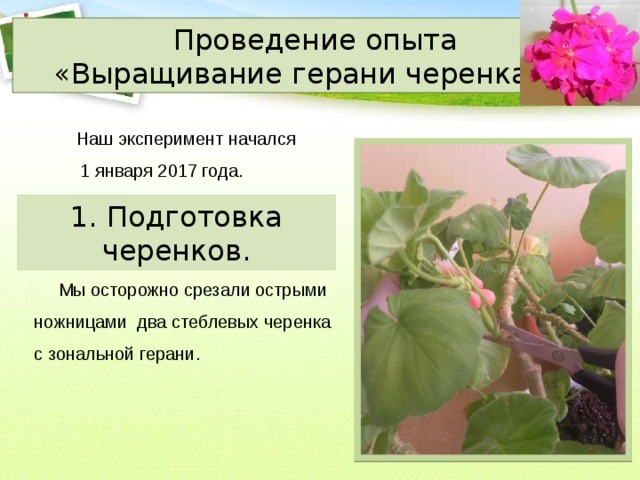 Проведение опыта
«Выращивание герани черенка

Наш эксперимент начался
1 января 2017 года.

1. Подготовка черенков.

Мы осторожно срезали острыми ножницами два стеблевых черенка с зональной герани.